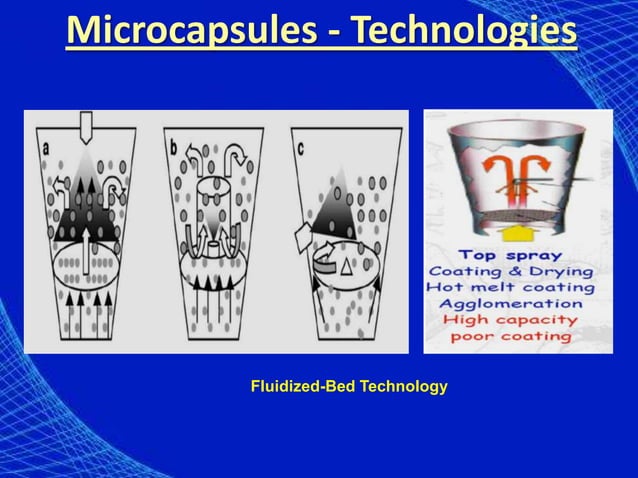 Microcapsules - Technologies

a

b

c

Top spray
Coating & Drying
Hot melt coating
Agglomeration
High capacity
poor coating

Fluidized-Bed Technology